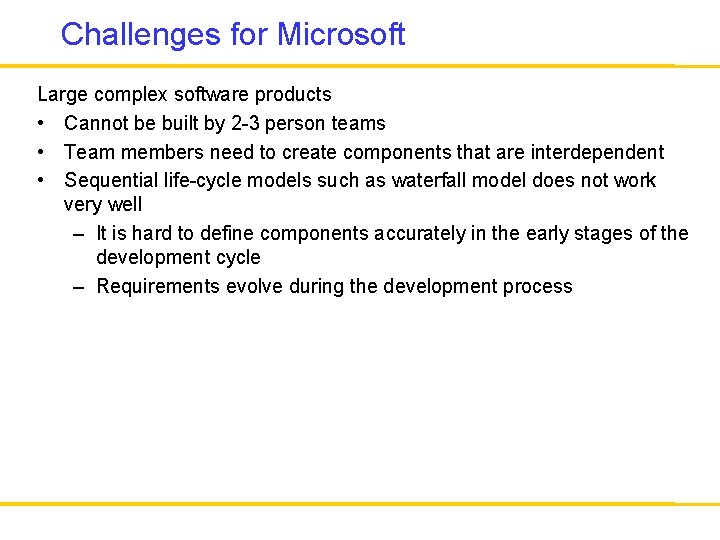 Challenges for Microsoft

Large complex software products

• Cannot be built by 2-3 person teams
• Team members need to create components that are interdependent
• Sequential life-cycle models such as waterfall model does not work very well
  – It is hard to define components accurately in the early stages of the development cycle
  – Requirements evolve during the development process